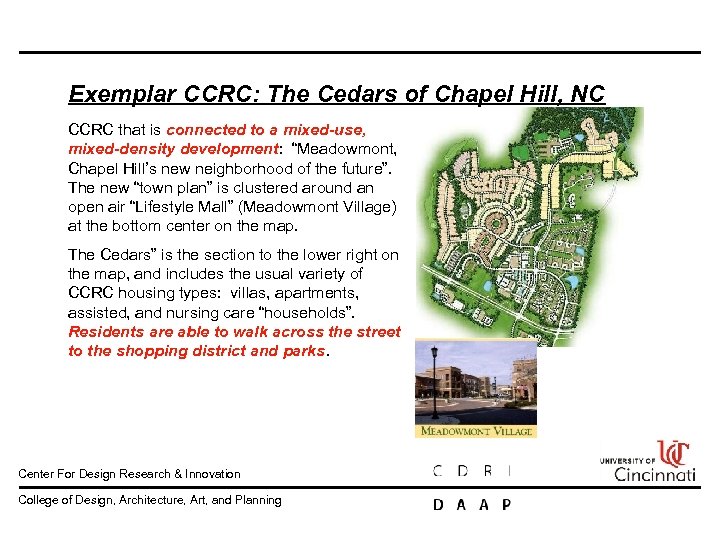 Exemplar CCRC: The Cedars of Chapel Hill, NC

CCRC that is connected to a mixed-use, mixed-density development: "Meadowmont, Chapel Hill's new neighborhood of the future". The new "town plan" is clustered around an open air "Lifestyle Mall" (Meadowmont Village) at the bottom center on the map.

The Cedars" is the section to the lower right on the map, and includes the usual variety of CCRC housing types: villas, apartments, assisted, and nursing care "households". Residents are able to walk across the street to the shopping district and parks.

MEADOWMONT VILLAGE

Center For Design Research & Innovation

C D R I

UNIVERSITY OF Cincinnati

College of Design, Architecture, Art, and Planning

D A A P